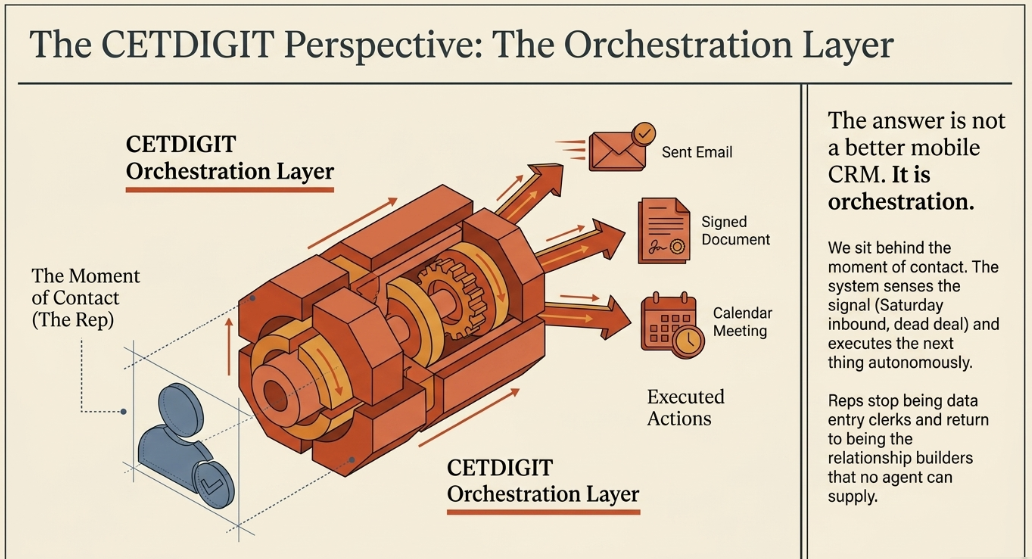 The CETDIGIT Perspective: The Orchestration Layer

CETDIGIT
Orchestration Layer

The Moment
of Contact
(The Rep)

Sent Email

Signed
Document

Calendar
Meeting

Executed
Actions

CETDIGIT
Orchestration Layer

The answer is not a better mobile CRM. It is orchestration.

We sit behind the moment of contact. The system senses the signal (Saturday inbound, dead deal) and executes the next thing autonomously.

Reps stop being data entry clerks and return to being the relationship builders that no agent can supply.